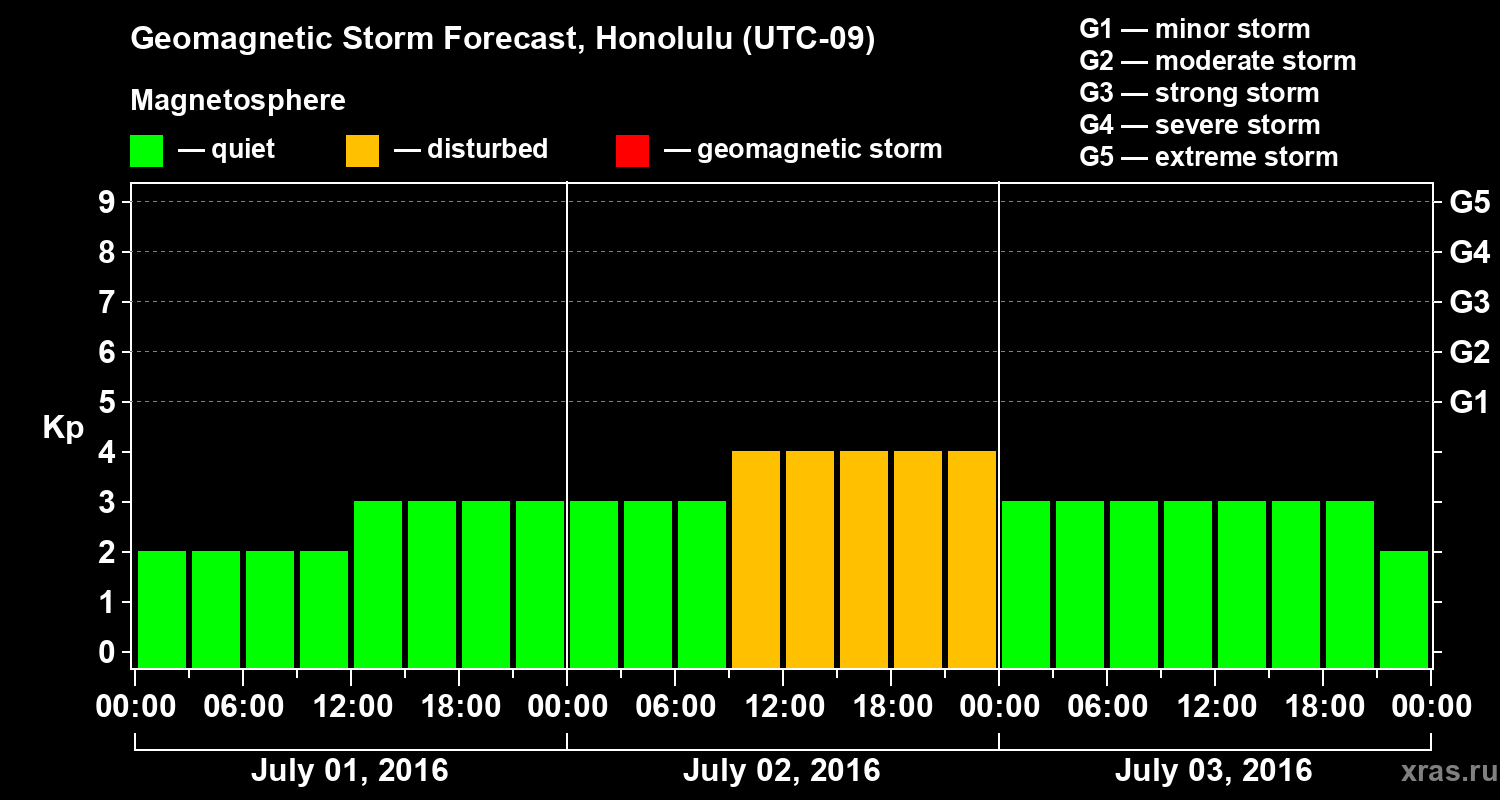 Geomagnetic Storm Forecast, Honolulu (UTC-09)

Magnetosphere

— quiet — disturbed — geomagnetic storm

G1 — minor storm
G2 — moderate storm
G3 — strong storm
G4 — severe storm
G5 — extreme storm

Kp

9
8
7
6
5
4
3
2
1
0

G5
G4
G3
G2
G1

00:00 06:00 12:00 18:00 00:00 06:00 12:00 18:00 00:00 06:00 12:00 18:00 00:00

July 01, 2016 July 02, 2016 July 03, 2016

xras.ru